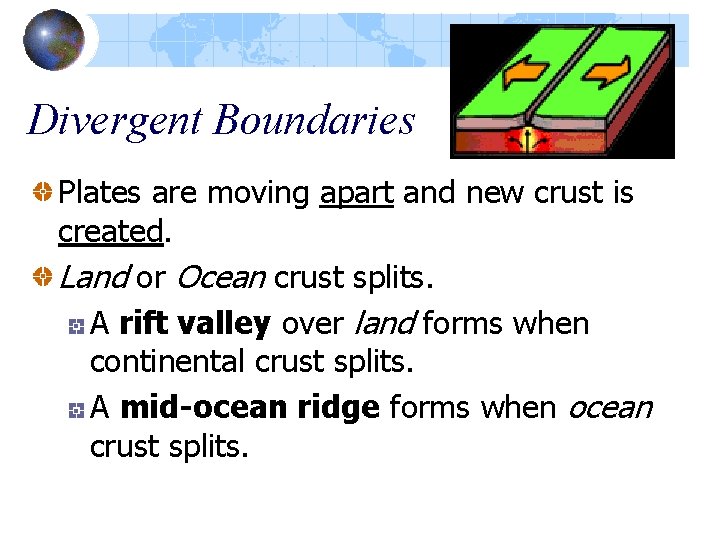 Divergent Boundaries

Plates are moving apart and new crust is created.

Land or Ocean crust splits.

A rift valley over land forms when continental crust splits.

A mid-ocean ridge forms when ocean crust splits.